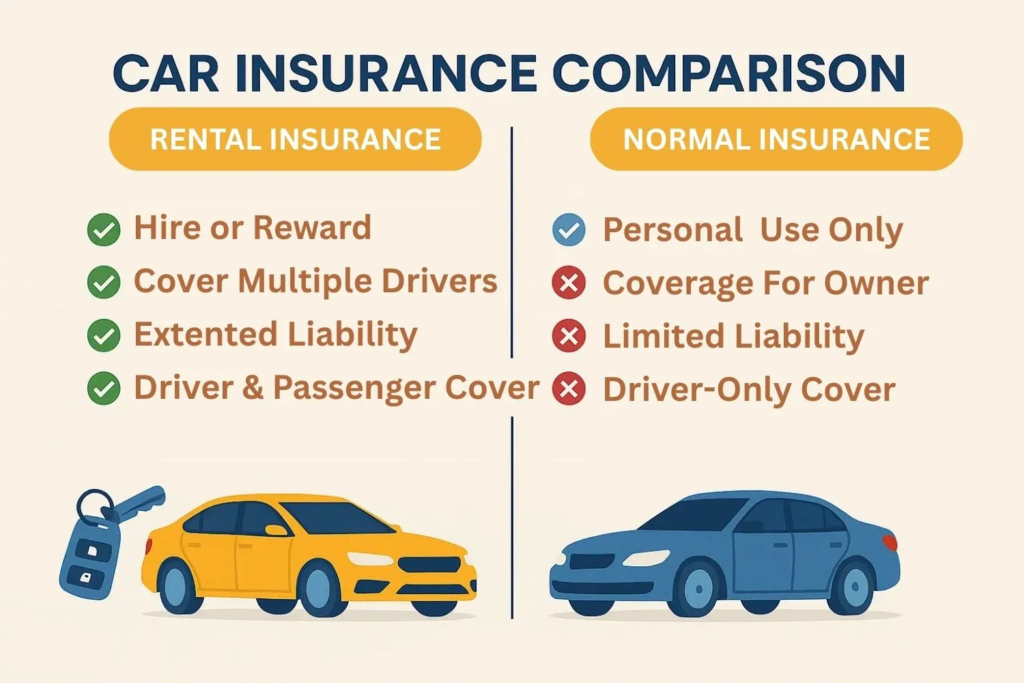 CAR INSURANCE COMPARISON

RENTAL INSURANCE

Hire or Reward
Cover Multiple Drivers
Extented Liability
Driver & Passenger Cover

NORMAL INSURANCE

Personal  Use Only
Coverage For Owner
Limited Liability
Driver-Only Cover